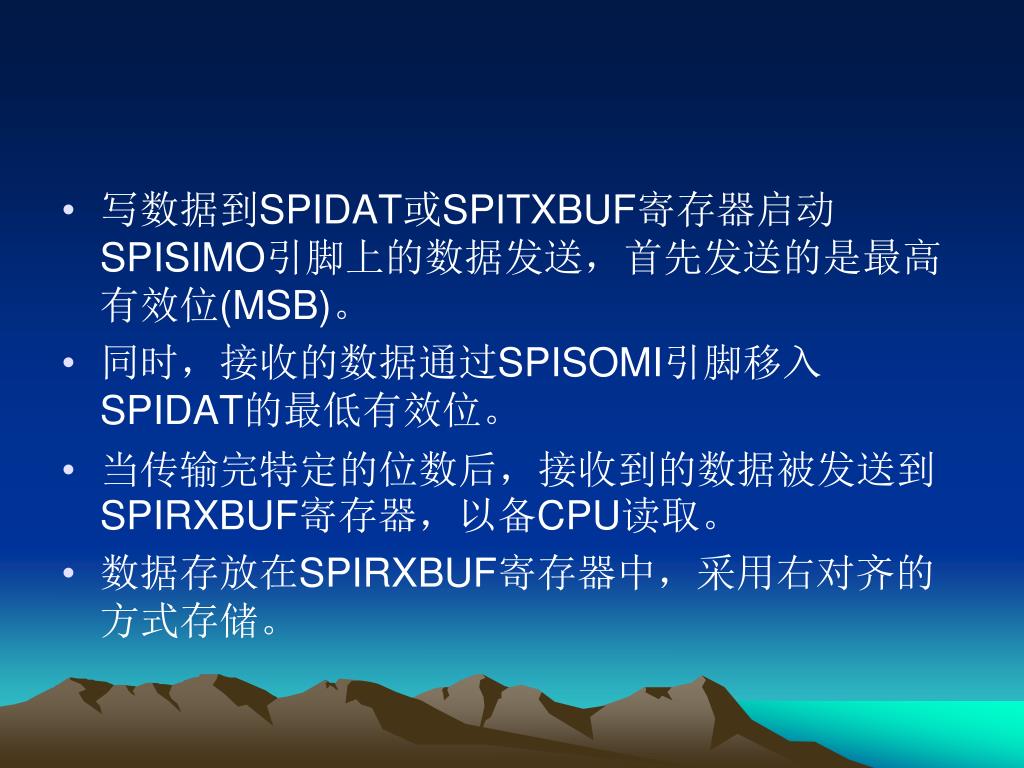 • 写数据到SPIDAT或SPITXBUF寄存器启动SPISIMO引脚上的数据发送，首先发送的是最高有效位(MSB)。

• 同时，接收的数据通过SPISOMI引脚移入SPIDAT的最低有效位。

• 当传输完特定的位数后，接收到的数据被发送到SPIRXBUF寄存器，以备CPU读取。

• 数据存放在SPIRXBUF寄存器中，采用右对齐的方式存储。